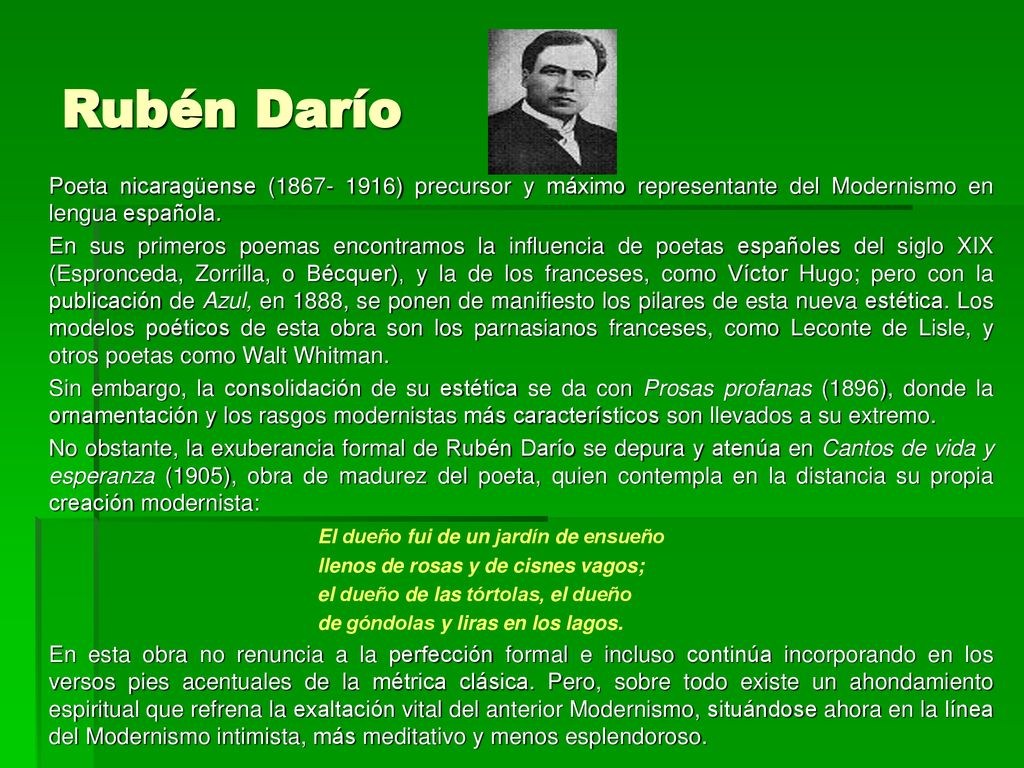 Rubén Darío

Poeta nicaragüense (1867- 1916) precursor y máximo representante del Modernismo en lengua española.

En sus primeros poemas encontramos la influencia de poetas españoles del siglo XIX (Espronceda, Zorrilla, o Bécquer), y la de los franceses, como Víctor Hugo; pero con la publicación de Azul, en 1888, se ponen de manifiesto los pilares de esta nueva estética. Los modelos poéticos de esta obra son los parnasianos franceses, como Leconte de Lisle, y otros poetas como Walt Whitman.

Sin embargo, la consolidación de su estética se da con Prosas profanas (1896), donde la ornamentación y los rasgos modernistas más característicos son llevados a su extremo.

No obstante, la exuberancia formal de Rubén Darío se depura y atenúa en Cantos de vida y esperanza (1905), obra de madurez del poeta, quien contempla en la distancia su propia creación modernista:

El dueño fui de un jardín de ensueño
llenos de rosas y de cisnes vagos;
el dueño de las tórtolas, el dueño
de góndolas y liras en los lagos.

En esta obra no renuncia a la perfección formal e incluso continúa incorporando en los versos pies acentuales de la métrica clásica. Pero, sobre todo existe un ahondamiento espiritual que refrena la exaltación vital del anterior Modernismo, situándose ahora en la línea del Modernismo intimista, más meditativo y menos esplendoroso.